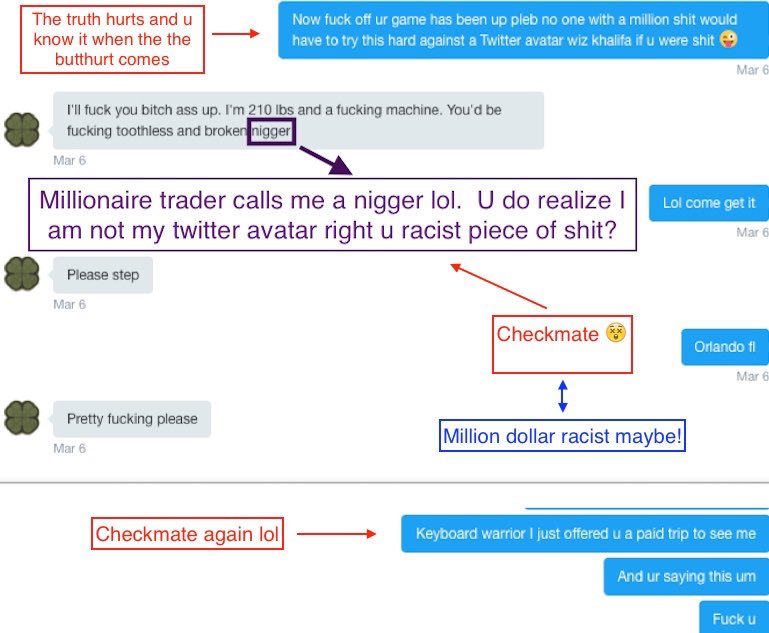 The truth hurts and u know it when the the butthurt comes

Now fuck off ur game has been up pleb no one with a million shit would have to try this hard against a Twitter avatar wiz khalifa if u were shit 😜

Mar 6

I'll fuck you bitch ass up. I'm 210 lbs and a fucking machine. You'd be fucking toothless and broken nigger

Mar 6

Millionaire trader calls me a nigger lol. U do realize I am not my twitter avatar right u racist piece of shit?

Lol come get it

Mar 6

Please step

Mar 6

Checkmate 😵

Orlando fl

Mar 6

Pretty fucking please

Mar 6

Million dollar racist maybe!

Checkmate again lol

Keyboard warrior I just offered u a paid trip to see me

And ur saying this um

Fuck u